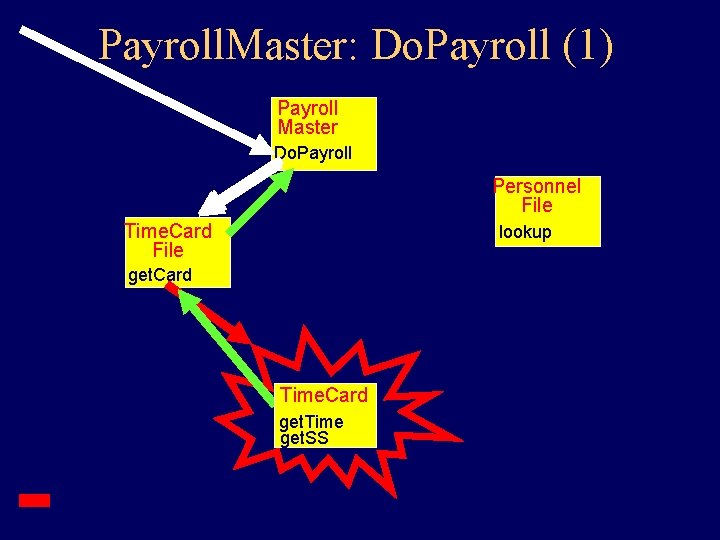 PayrollMaster: DoPayroll (1)

Payroll Master
DoPayroll

Personnel File
lookup

TimeCard File
getCard

TimeCard
getTime
getSS